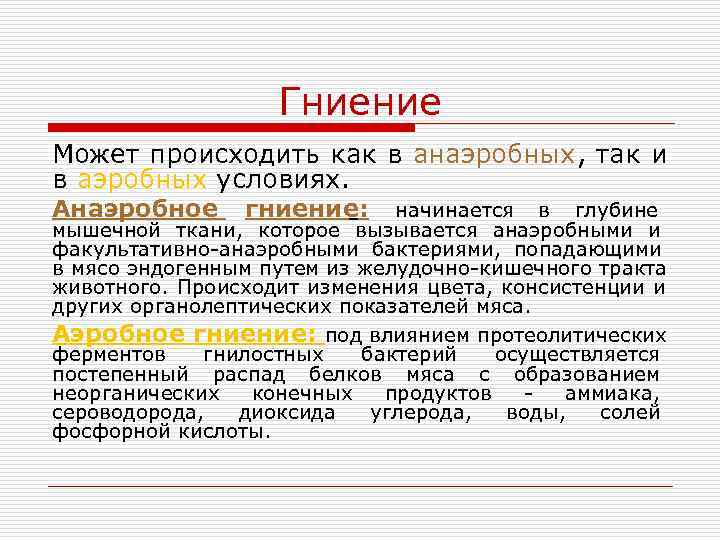 Гниение

Может происходить как в анаэробных, так и в аэробных условиях.

Анаэробное гниение: начинается в глубине мышечной ткани, которое вызывается анаэробными и факультативно-анаэробными бактериями, попадающими в мясо эндогенным путем из желудочно-кишечного тракта животного. Происходит изменения цвета, консистенции и других органолептических показателей мяса.

Аэробное гниение: под влиянием протеолитических ферментов гнилостных бактерий осуществляется постепенный распад белков мяса с образованием неорганических конечных продуктов - аммиака, сероводорода, диоксида углерода, воды, солей фосфорной кислоты.